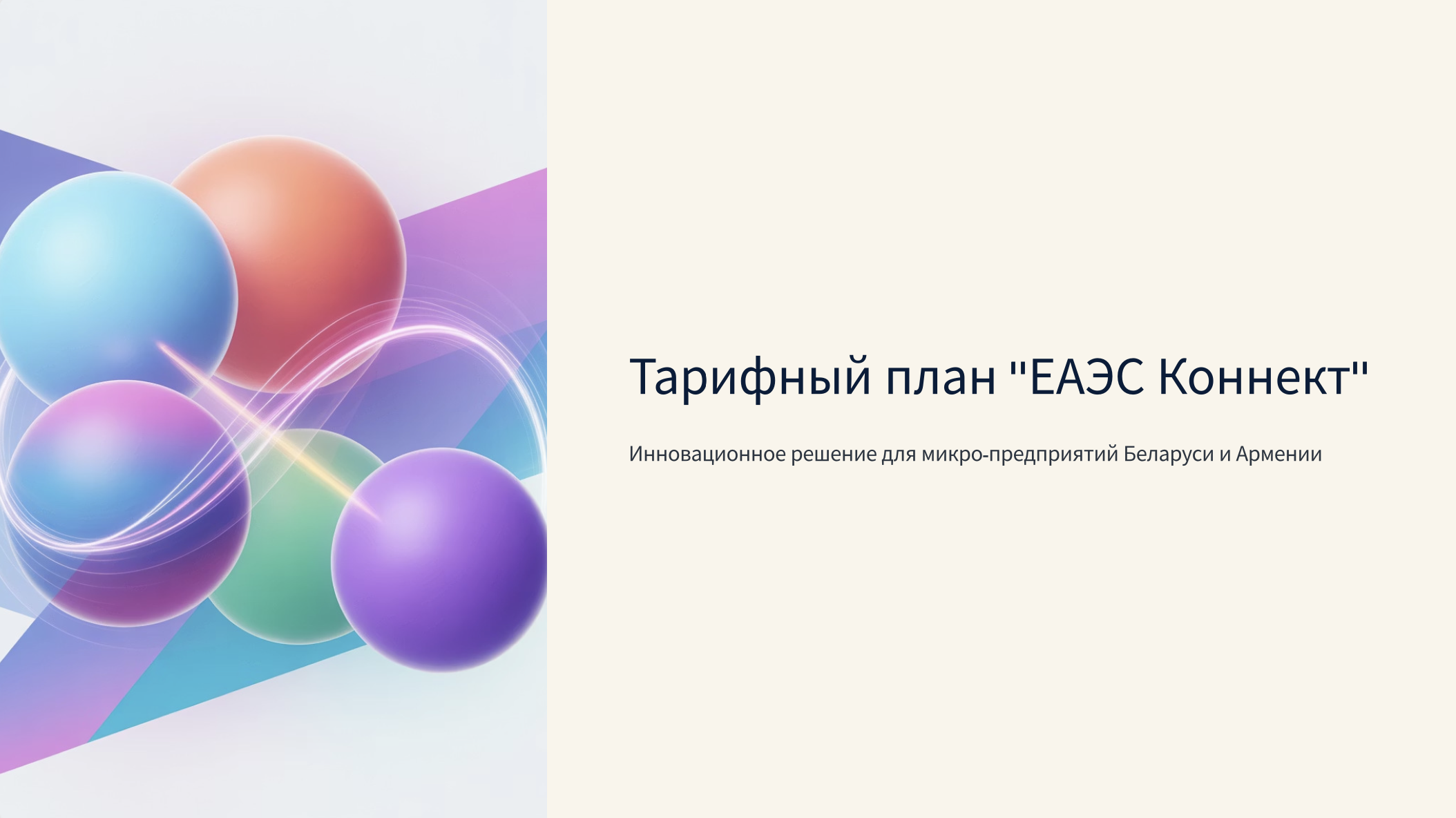 Тарифный план "ЕАЭС Коннект"

Инновационное решение для микро-предприятий Беларуси и Армении